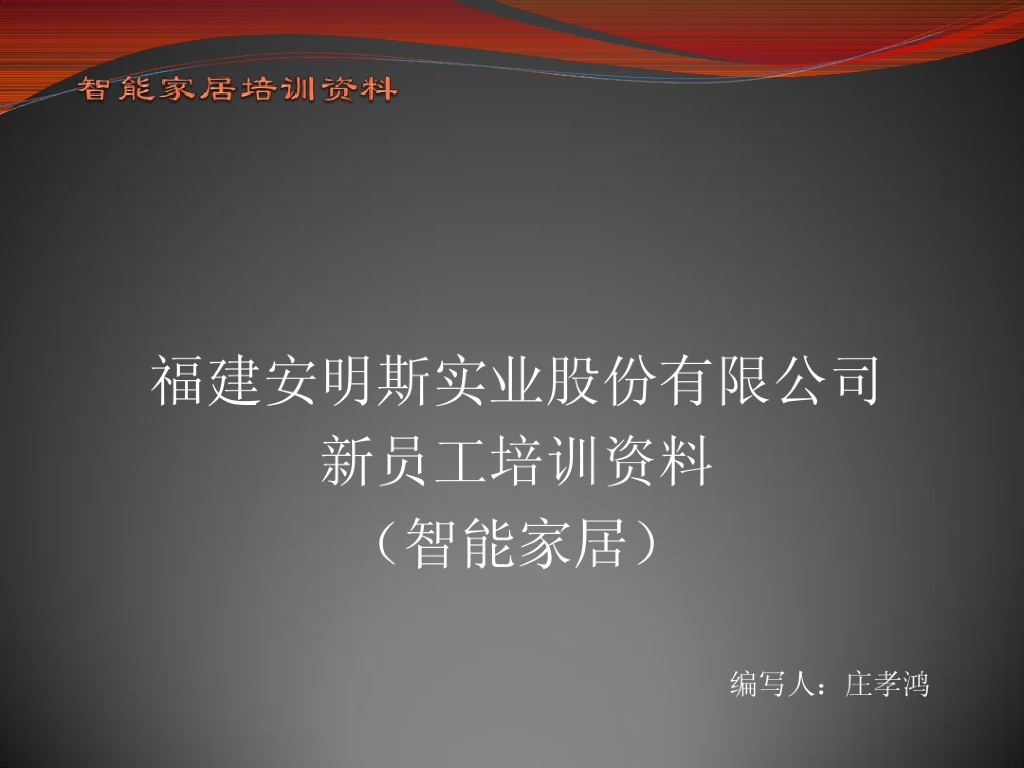 智能家居培训资料

福建安明斯实业股份有限公司
新员工培训资料
（智能家居）

编写人：庄孝鸿